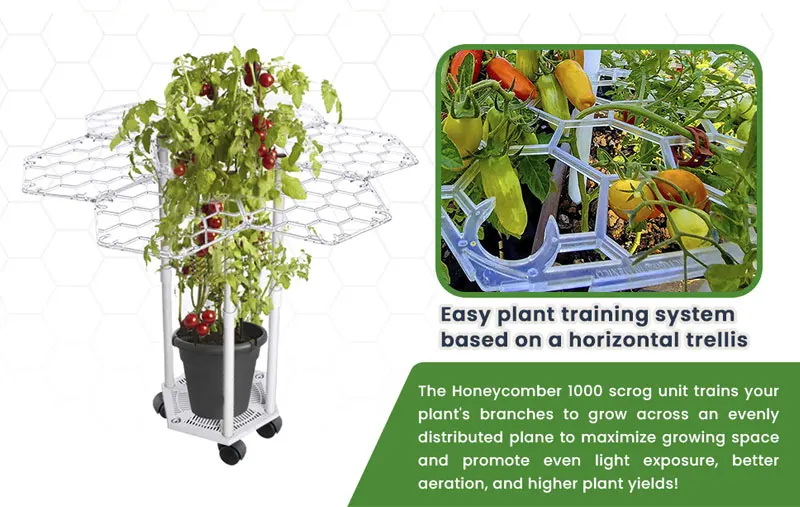 Easy plant training system based on a horizontal trellis

The Honeycomber 1000 scrog unit trains your plant's branches to grow across an evenly distributed plane to maximize growing space and promote even light exposure, better aeration, and higher plant yields!